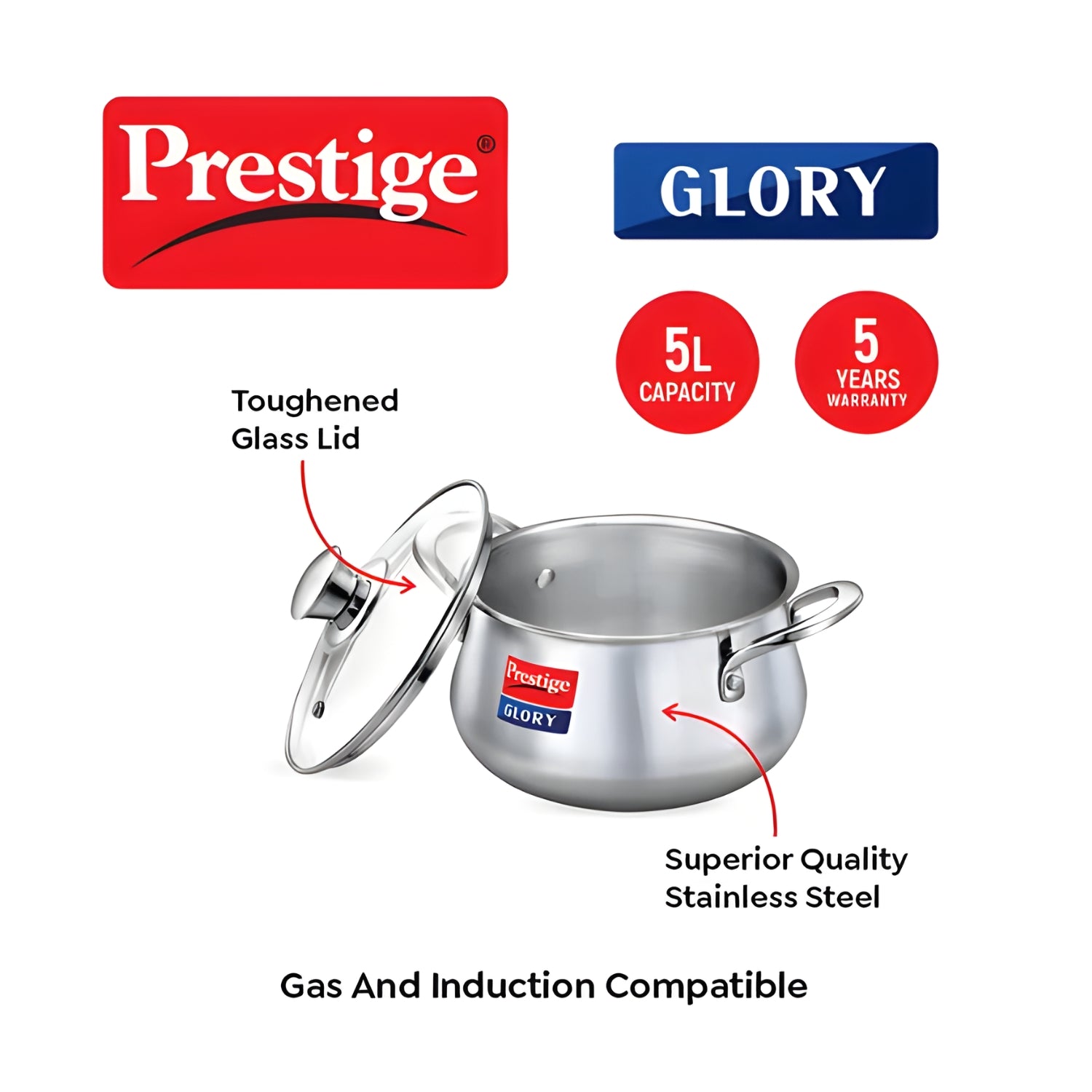 Prestige®

GLORY

5L
CAPACITY

5
YEARS
WARRANTY

Toughened
Glass Lid

Prestige
GLORY

Superior Quality
Stainless Steel

Gas And Induction Compatible